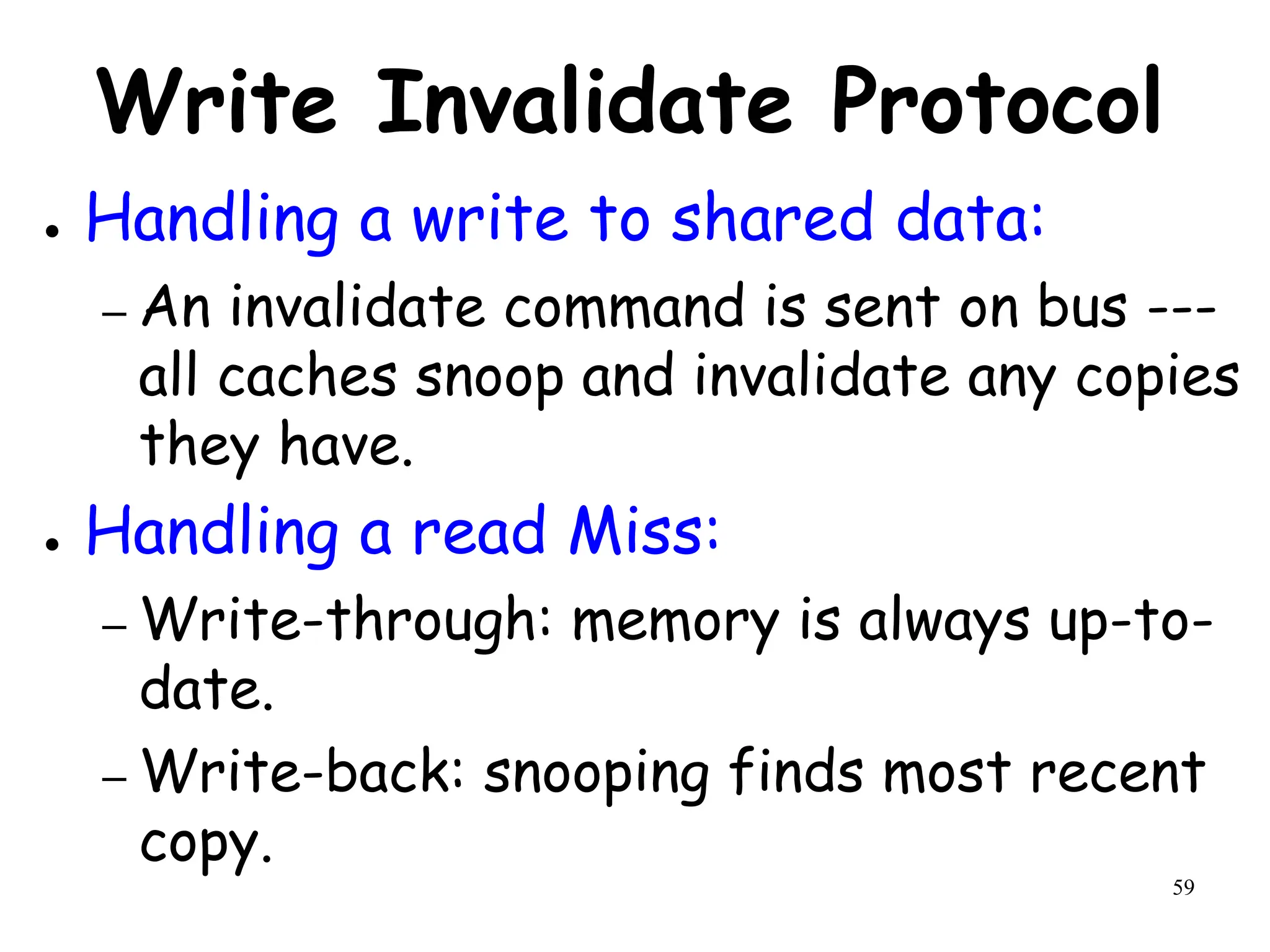 Write Invalidate Protocol

• Handling a write to shared data:

– An invalidate command is sent on bus --- all caches snoop and invalidate any copies they have.

• Handling a read Miss:

– Write-through: memory is always up-to-date.

– Write-back: snooping finds most recent copy.

59